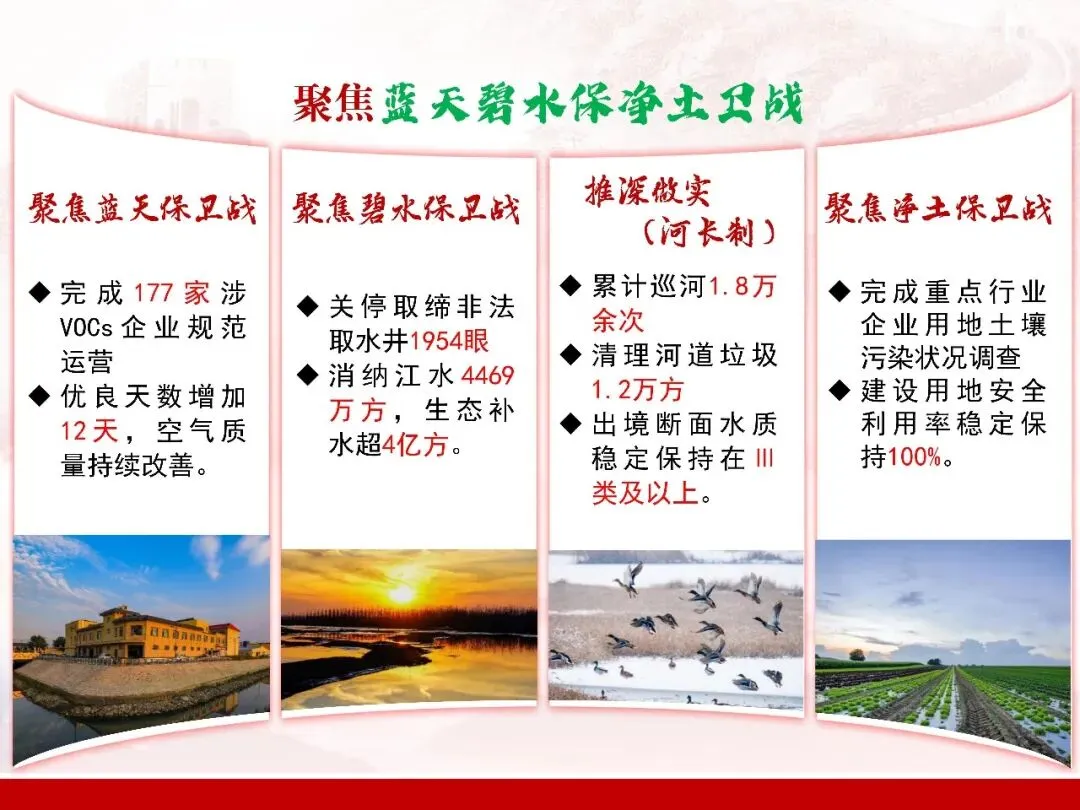 聚焦蓝天碧水保净土卫战

聚焦蓝天保卫战

◆ 完成177家涉VOCs企业规范运营

◆ 优良天数增加12天，空气质量持续改善。

聚焦碧水保卫战

◆ 关停取缔非法取水井1954眼

◆ 消纳江水4469万方，生态补水超4亿方。

推深做实（河长制）

◆ 累计巡河1.8万余次

◆ 清理河道垃圾1.2万方

◆ 出境断面水质稳定保持在Ⅲ类及以上。

聚焦净土保卫战

◆ 完成重点行业企业用地土壤污染状况调查

◆ 建设用地安全利用率稳定保持100%。